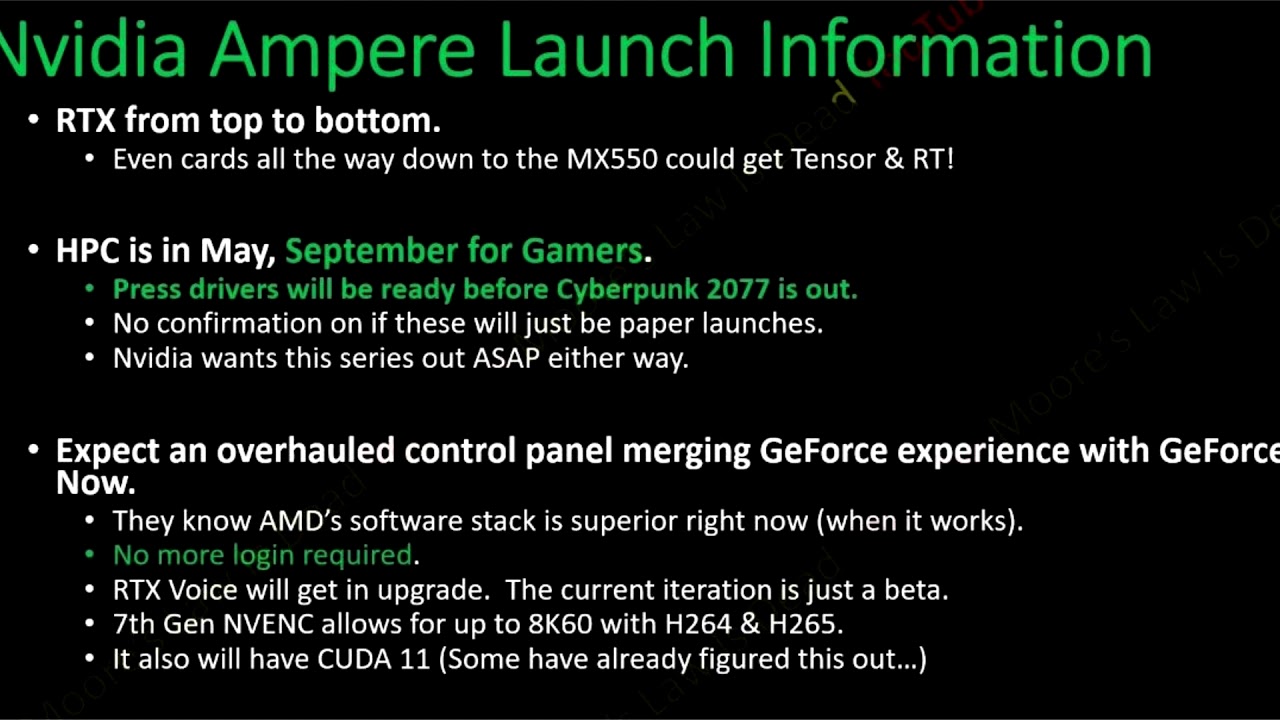 Nvidia Ampere Launch Information

• RTX from top to bottom.
  • Even cards all the way down to the MX550 could get Tensor & RT!

• HPC is in May, September for Gamers.
  • Press drivers will be ready before Cyberpunk 2077 is out.
  • No confirmation on if these will just be paper launches.
  • Nvidia wants this series out ASAP either way.

• Expect an overhauled control panel merging GeForce experience with GeForce Now.
  • They know AMD's software stack is superior right now (when it works).
  • No more login required.
  • RTX Voice will get in upgrade. The current iteration is just a beta.
  • 7th Gen NVENC allows for up to 8K60 with H264 & H265.
  • It also will have CUDA 11 (Some have already figured this out…)

Moore's Law Is Dead